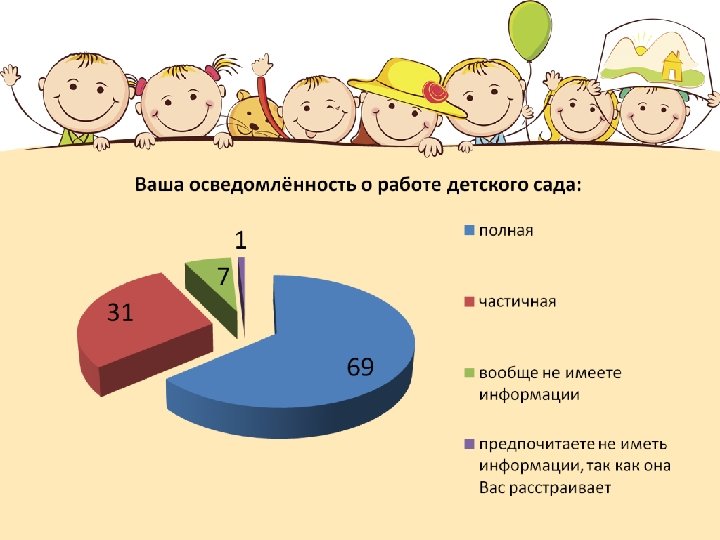 Ваша осведомлённость о работе детского сада:

1

7

31

69

полная

частичная

вообще не имеете информации

предпочитаете не иметь информации, так как она Вас расстраивает